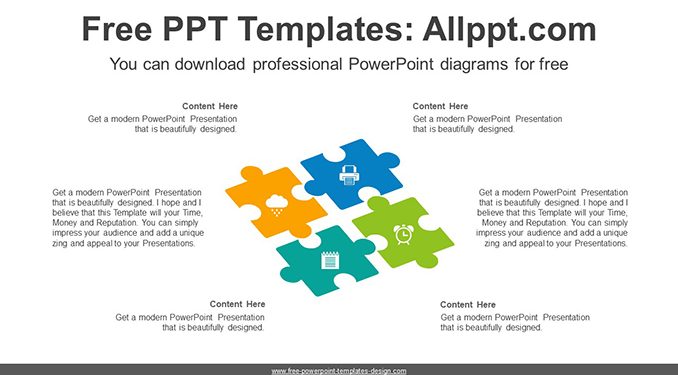 Free PPT Templates: Allppt.com

You can download professional PowerPoint diagrams for free

Content Here
Get a modern PowerPoint Presentation that is beautifully designed.

Content Here
Get a modern PowerPoint Presentation that is beautifully designed.

Get a modern PowerPoint Presentation that is beautifully designed. I hope and I believe that this Template will your Time, Money and Reputation. You can simply impress your audience and add a unique zing and appeal to your Presentations.

Get a modern PowerPoint Presentation that is beautifully designed. I hope and I believe that this Template will your Time, Money and Reputation. You can simply impress your audience and add a unique zing and appeal to your Presentations.

Content Here
Get a modern PowerPoint Presentation that is beautifully designed.

Content Here
Get a modern PowerPoint Presentation that is beautifully designed.

www.free-powerpoint-templates-design.com